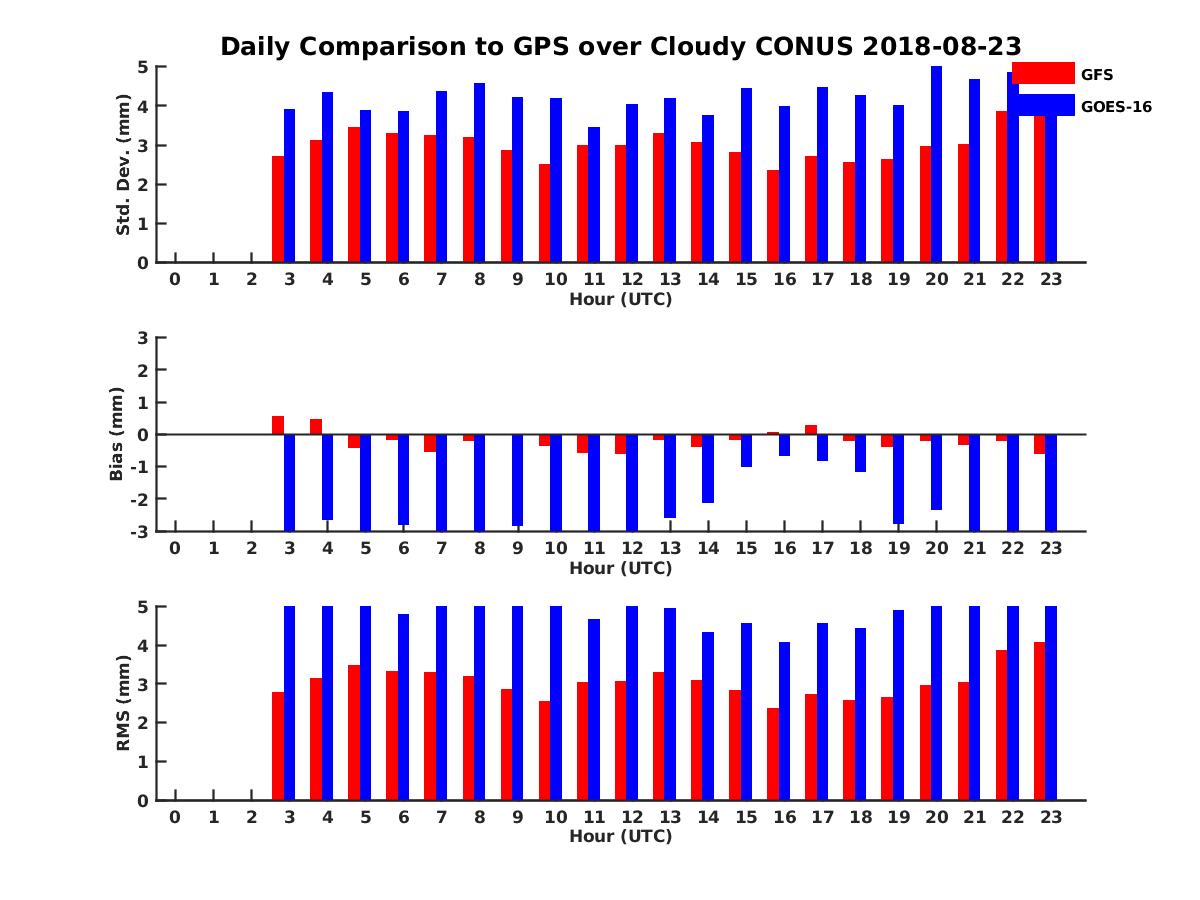 Daily Comparison to GPS over Cloudy CONUS 2018-08-23

GFS
GOES-16

Std. Dev. (mm)
5
4
3
2
1
0
0 1 2 3 4 5 6 7 8 9 10 11 12 13 14 15 16 17 18 19 20 21 22 23
Hour (UTC)

Bias (mm)
3
2
1
0
-1
-2
-3
0 1 2 3 4 5 6 7 8 9 10 11 12 13 14 15 16 17 18 19 20 21 22 23
Hour (UTC)

RMS (mm)
5
4
3
2
1
0
0 1 2 3 4 5 6 7 8 9 10 11 12 13 14 15 16 17 18 19 20 21 22 23
Hour (UTC)